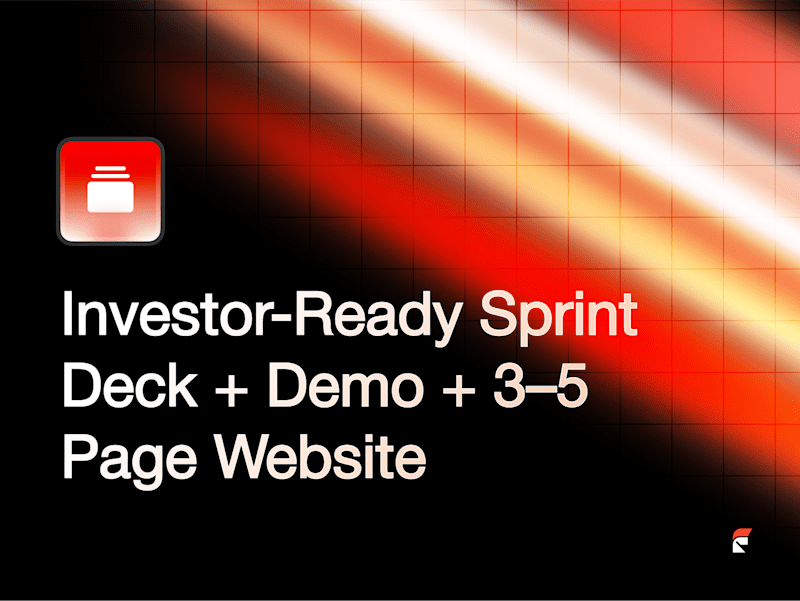 Investor-Ready Sprint Deck + Demo + 3–5 Page Website